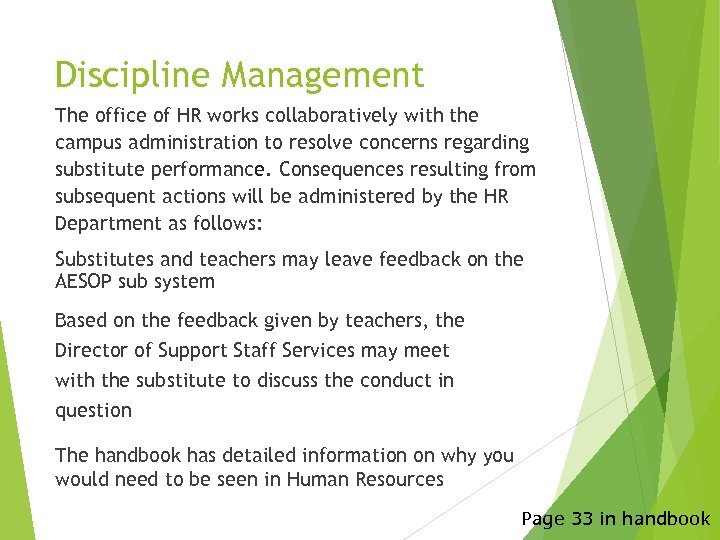 Discipline Management

The office of HR works collaboratively with the campus administration to resolve concerns regarding substitute performance. Consequences resulting from subsequent actions will be administered by the HR Department as follows:

Substitutes and teachers may leave feedback on the AESOP sub system

Based on the feedback given by teachers, the Director of Support Staff Services may meet with the substitute to discuss the conduct in question

The handbook has detailed information on why you would need to be seen in Human Resources

Page 33 in handbook